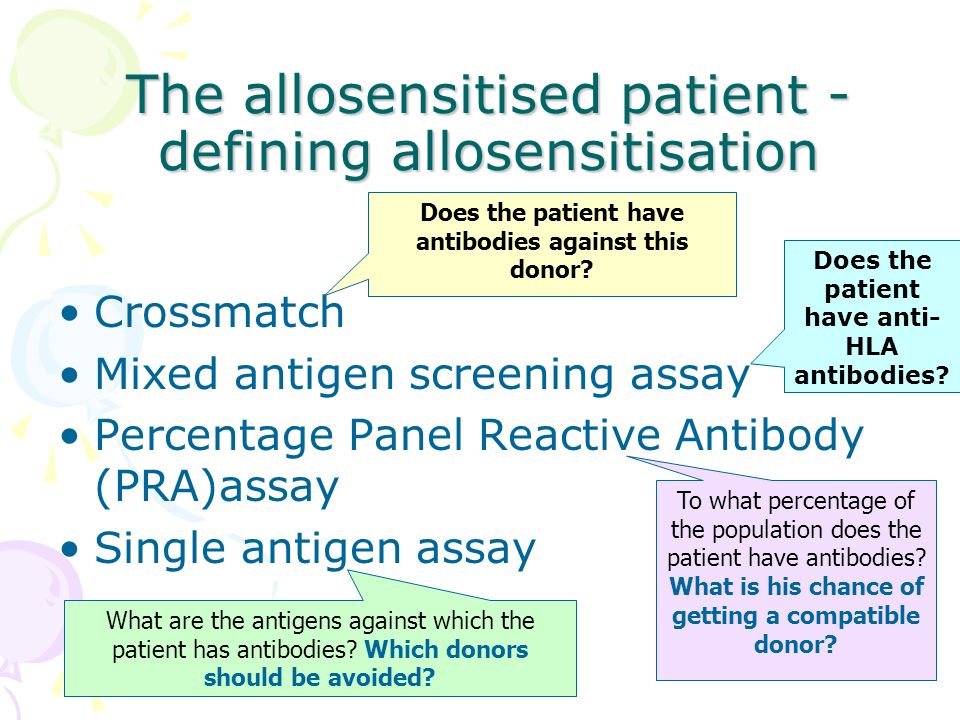 The allosensitised patient - defining allosensitisation

Does the patient have antibodies against this donor?

Does the patient have anti-HLA antibodies?

• Crossmatch
• Mixed antigen screening assay
• Percentage Panel Reactive Antibody (PRA)assay
• Single antigen assay

To what percentage of the population does the patient have antibodies? What is his chance of getting a compatible donor?

What are the antigens against which the patient has antibodies? Which donors should be avoided?